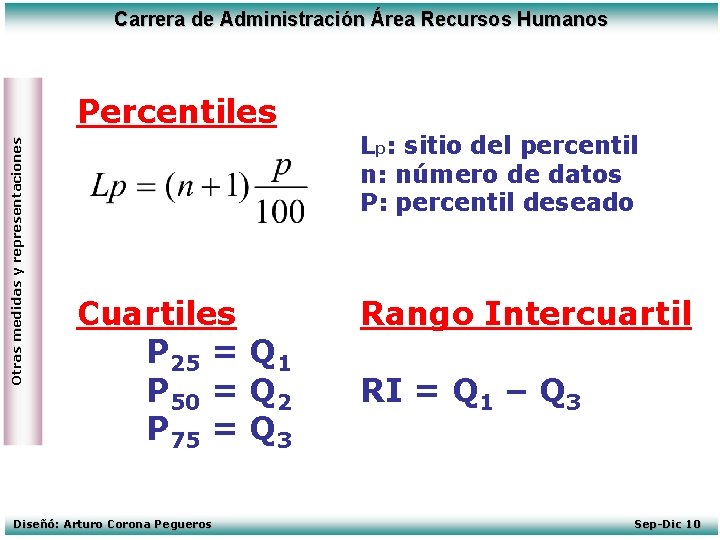 Carrera de Administración Área Recursos Humanos

Otras medidas y representaciones

Percentiles

$Lp = (n+1)\frac{p}{100}$

$L_p$: sitio del percentil
n: número de datos
P: percentil deseado

Cuartiles

$P_{25} = Q_1$
$P_{50} = Q_2$
$P_{75} = Q_3$

Rango Intercuartil

$RI = Q_1 - Q_3$

Diseñó: Arturo Corona Pegueros

Sep-Dic 10